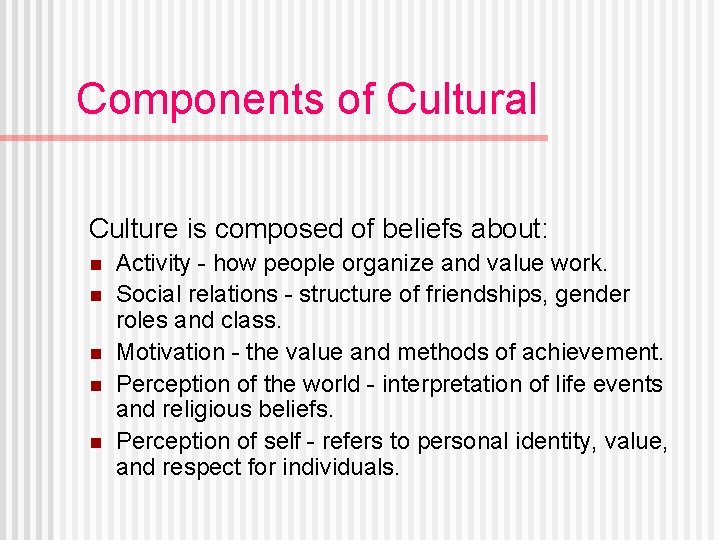 Components of Cultural

Culture is composed of beliefs about:

- Activity - how people organize and value work.
- Social relations - structure of friendships, gender roles and class.
- Motivation - the value and methods of achievement.
- Perception of the world - interpretation of life events and religious beliefs.
- Perception of self - refers to personal identity, value, and respect for individuals.